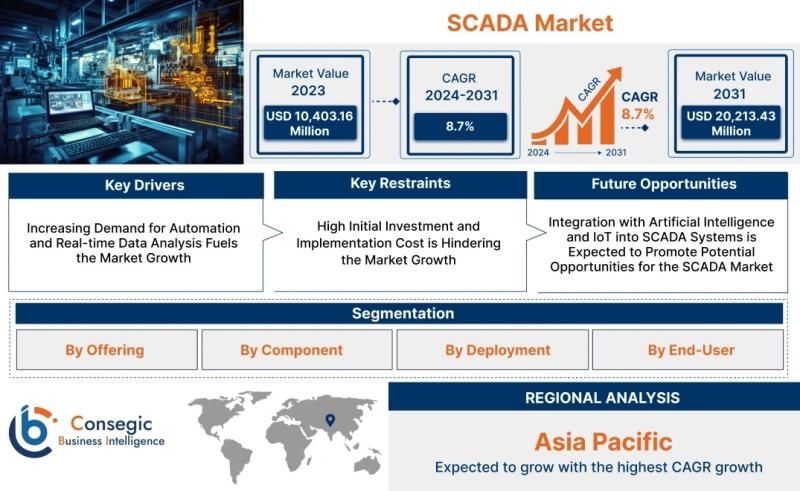 SCADA Market

Market Value
2023
USD 10,403.16 Million

CAGR
2024-2031
8.7%

CAGR

CAGR
8.7%

2024 2031

Market Value
2031
USD 20,213.43 Million

Key Drivers
Increasing Demand for Automation and Real-time Data Analysis Fuels the Market Growth

Key Restraints
High Initial Investment and Implementation Cost is Hindering the Market Growth

Future Opportunities
Integration with Artificial Intelligence and IoT into SCADA Systems is Expected to Promote Potential Opportunities for the SCADA Market

Segmentation
By Offering
By Component
By Deployment
By End-User

Consegic
Business Intelligence

REGIONAL ANALYSIS
Asia Pacific
Expected to grow with the highest CAGR growth